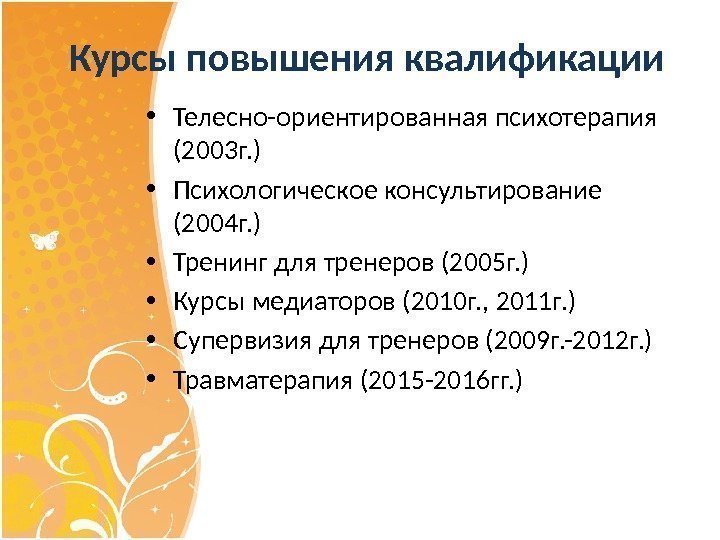 Курсы повышения квалификации

• Телесно-ориентированная психотерапия (2003г.)
• Психологическое консультирование (2004г.)
• Тренинг для тренеров (2005г.)
• Курсы медиаторов (2010г., 2011г.)
• Супервизия для тренеров (2009г.-2012г.)
• Травматерапия (2015-2016гг.)